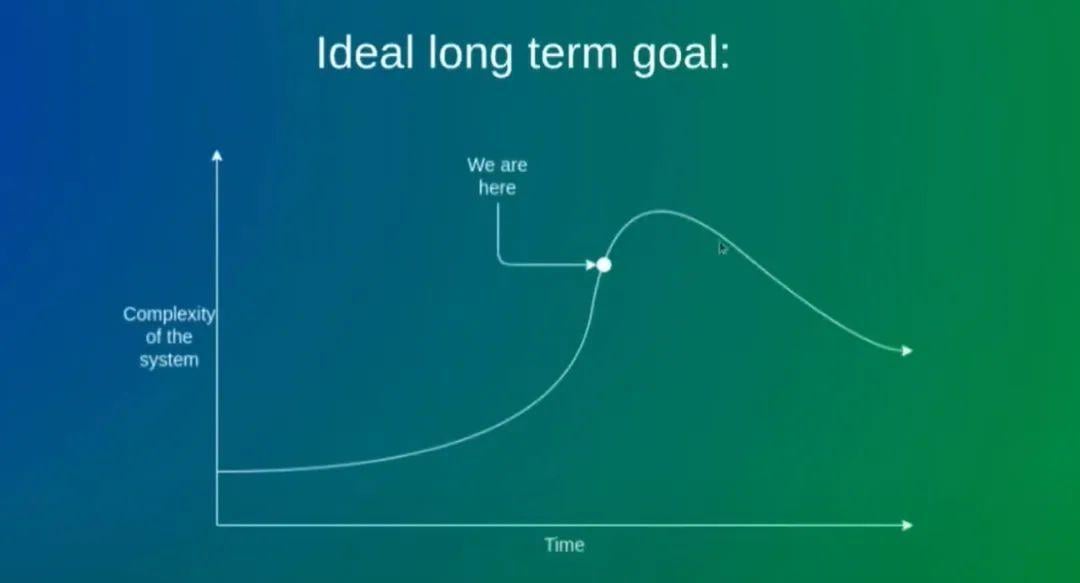 Ideal long term goal:

We are here

Complexity of the system

Time